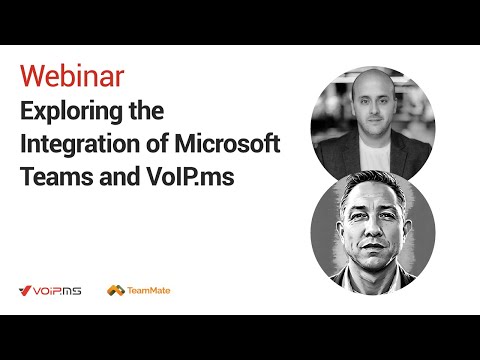 Webinar
Exploring the Integration of Microsoft Teams and VoIP.ms

VOIP.MS TeamMate